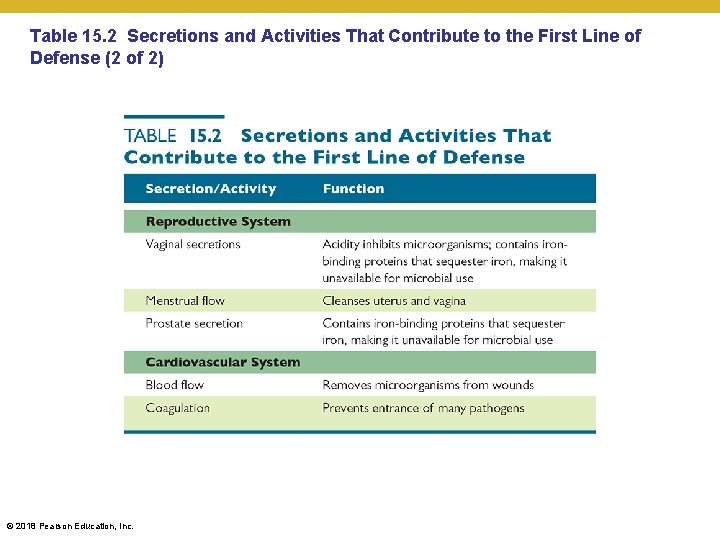 Table 15.2 Secretions and Activities That Contribute to the First Line of Defense (2 of 2)

TABLE 15.2 Secretions and Activities That Contribute to the First Line of Defense

| Secretion/Activity | Function |
|---|---|
| **Reproductive System** | |
| Vaginal secretions | Acidity inhibits microorganisms; contains iron-binding proteins that sequester iron, making it unavailable for microbial use |
| Menstrual flow | Cleanses uterus and vagina |
| Prostate secretion | Contains iron-binding proteins that sequester iron, making it unavailable for microbial use |
| **Cardiovascular System** | |
| Blood flow | Removes microorganisms from wounds |
| Coagulation | Prevents entrance of many pathogens |

© 2018 Pearson Education, Inc.